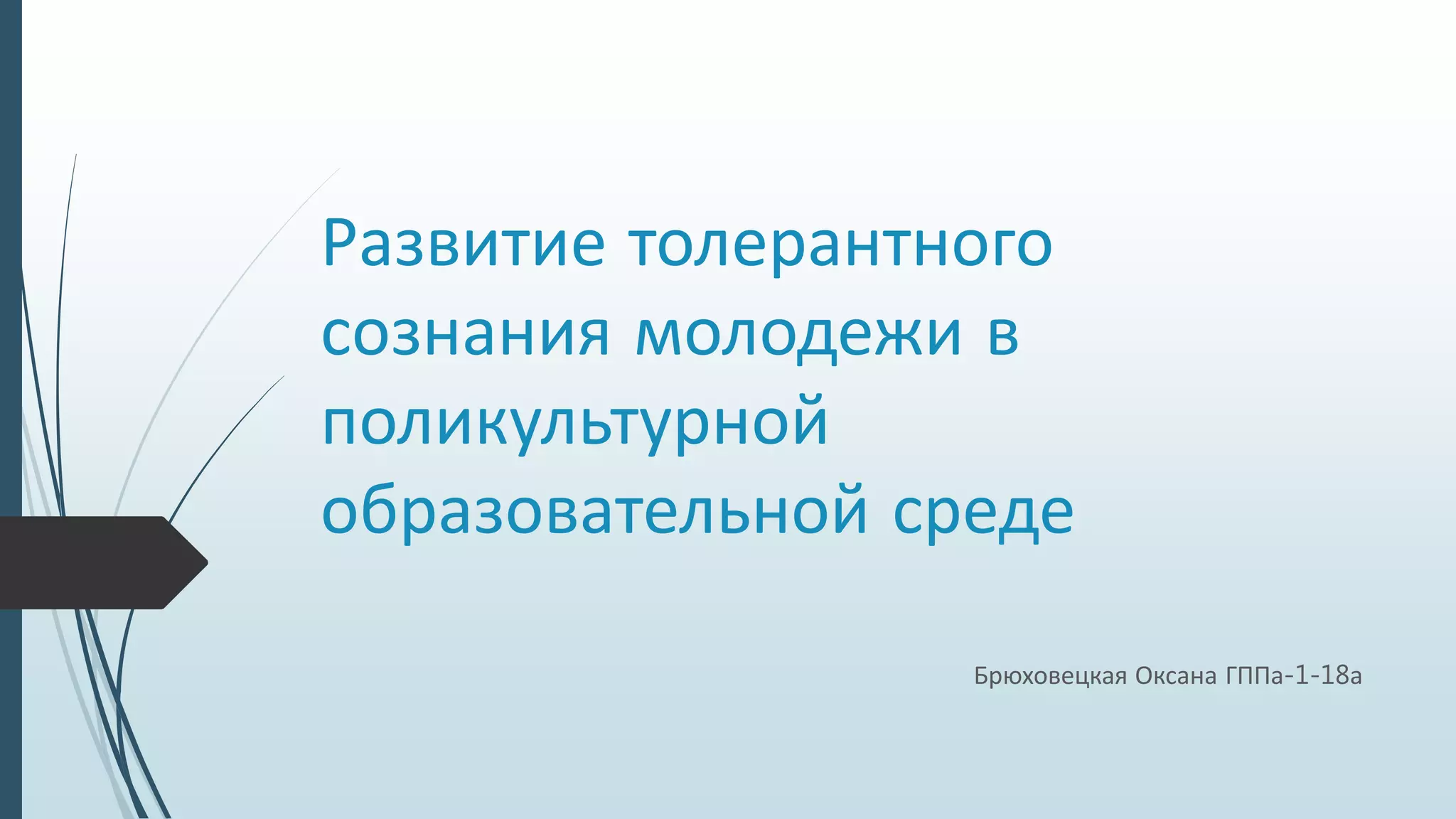 Развитие толерантного сознания молодежи в поликультурной образовательной среде

Брюховецкая Оксана ГППа-1-18а